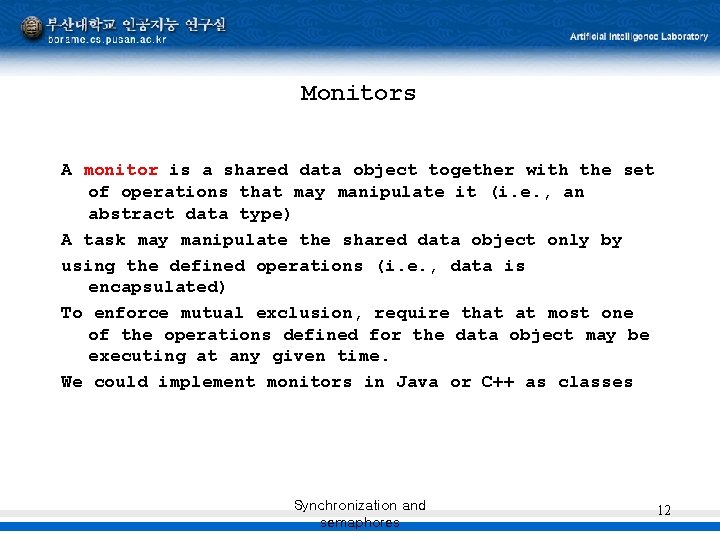 부산대학교 인공지능 연구실
borame.cs.pusan.ac.kr

Artificial Intelligence Laboratory

Monitors

A monitor is a shared data object together with the set of operations that may manipulate it (i.e., an abstract data type)

A task may manipulate the shared data object only by

using the defined operations (i.e., data is encapsulated)

To enforce mutual exclusion, require that at most one of the operations defined for the data object may be executing at any given time.

We could implement monitors in Java or C++ as classes

Synchronization and semaphores

12